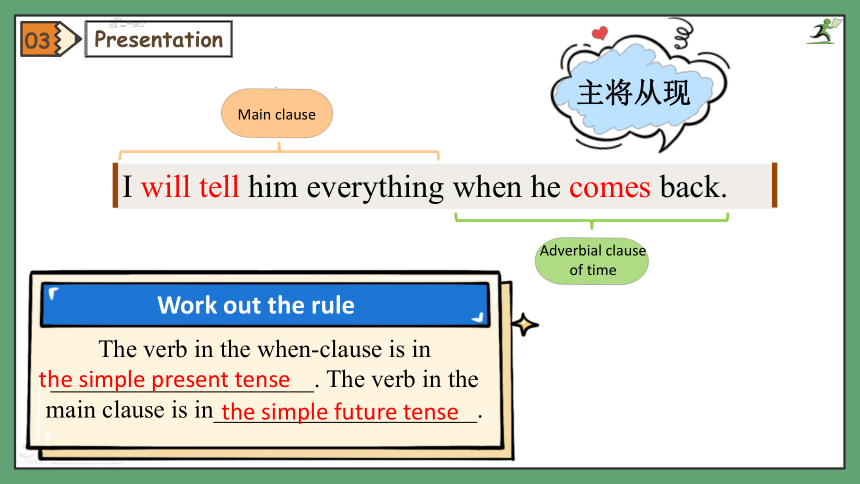 03 Presentation

主将从现

Main clause

I will tell him everything when he comes back.

Adverbial clause of time

Work out the rule

The verb in the when-clause is in the simple present tense. The verb in the main clause is in the simple future tense.